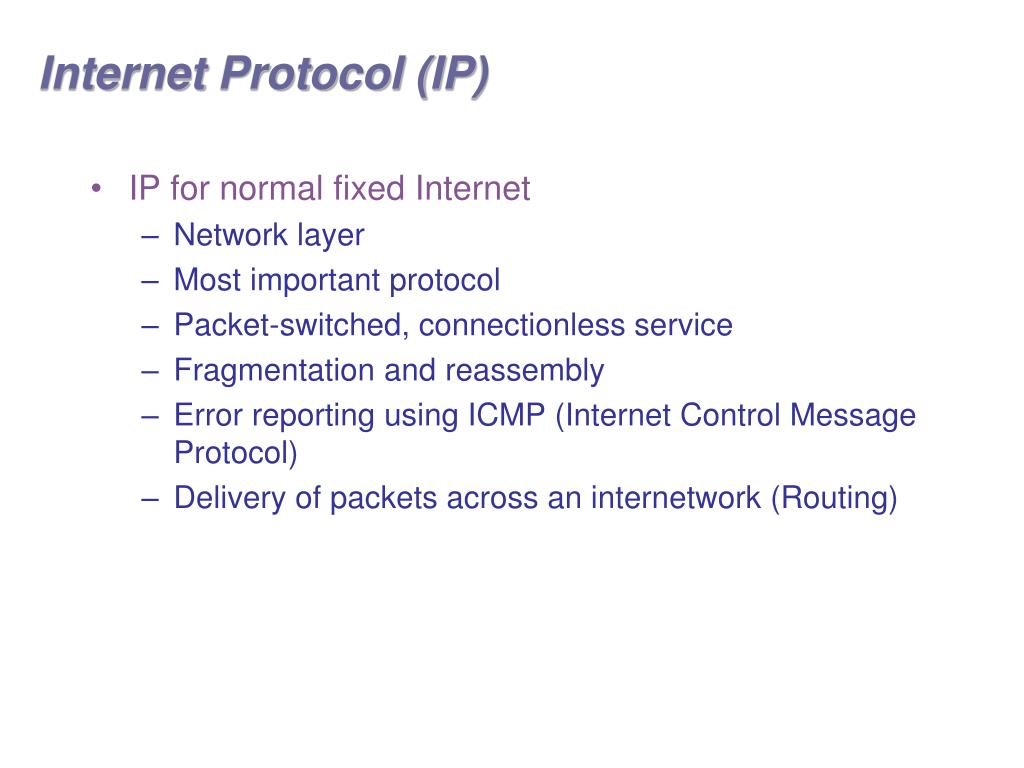 Internet Protocol (IP)

• IP for normal fixed Internet
– Network layer
– Most important protocol
– Packet-switched, connectionless service
– Fragmentation and reassembly
– Error reporting using ICMP (Internet Control Message Protocol)
– Delivery of packets across an internetwork (Routing)